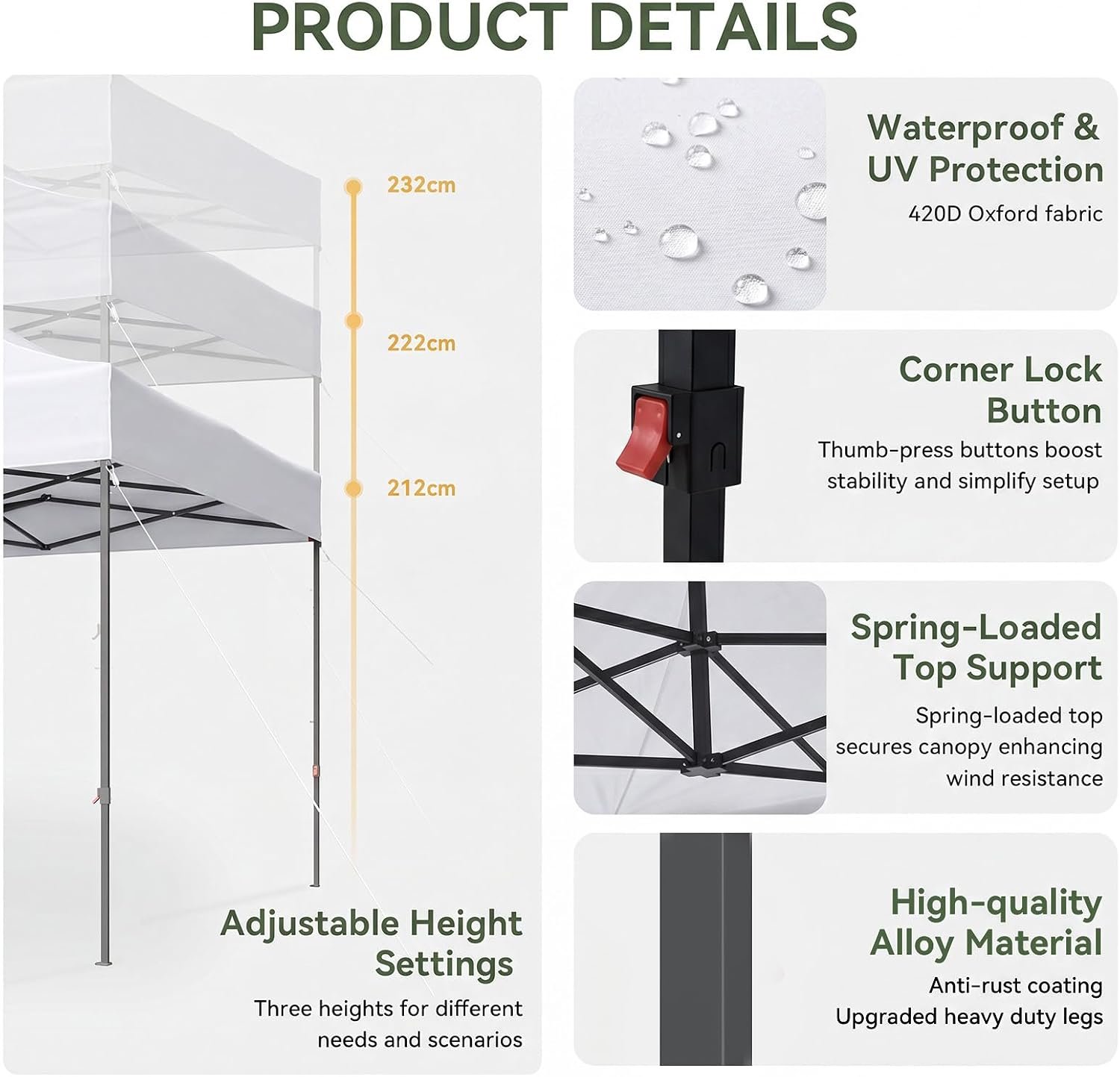 PRODUCT DETAILS

232cm

222cm

212cm

Adjustable Height Settings

Three heights for different needs and scenarios

Waterproof & UV Protection

420D Oxford fabric

Corner Lock Button

Thumb-press buttons boost stability and simplify setup

Spring-Loaded Top Support

Spring-loaded top secures canopy enhancing wind resistance

High-quality Alloy Material

Anti-rust coating
Upgraded heavy duty legs